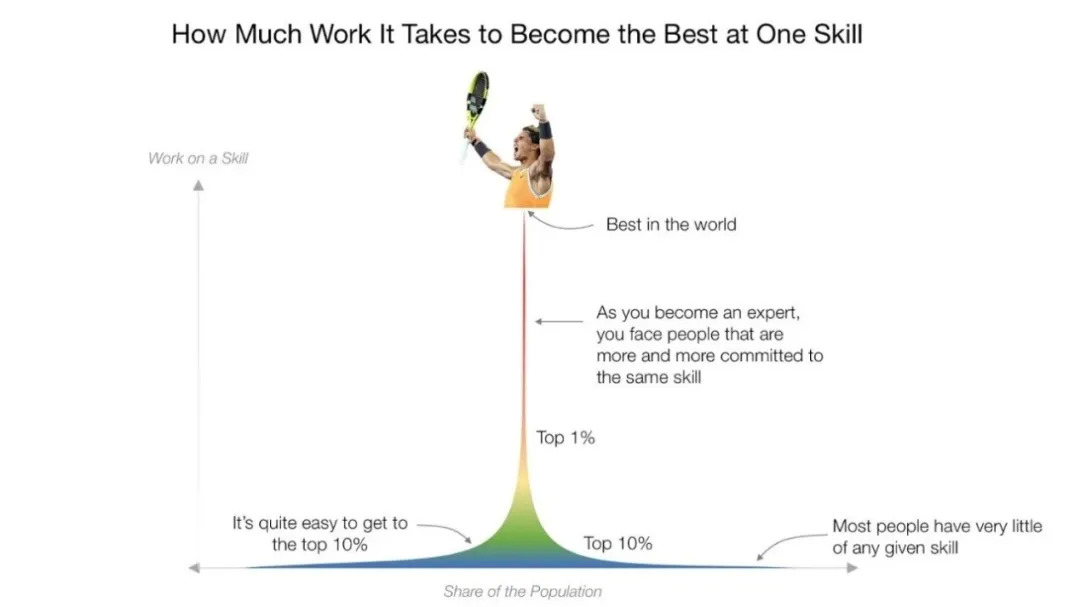 How Much Work It Takes to Become the Best at One Skill

Work on a Skill

Best in the world

As you become an expert, you face people that are more and more committed to the same skill

Top 1%

It's quite easy to get to the top 10%

Top 10%

Most people have very little of any given skill

Share of the Population